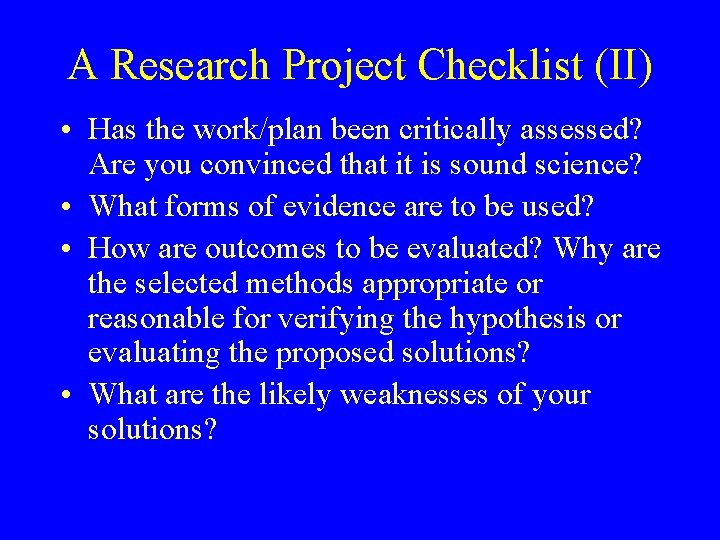 A Research Project Checklist (II)

• Has the work/plan been critically assessed? Are you convinced that it is sound science?
• What forms of evidence are to be used?
• How are outcomes to be evaluated? Why are the selected methods appropriate or reasonable for verifying the hypothesis or evaluating the proposed solutions?
• What are the likely weaknesses of your solutions?